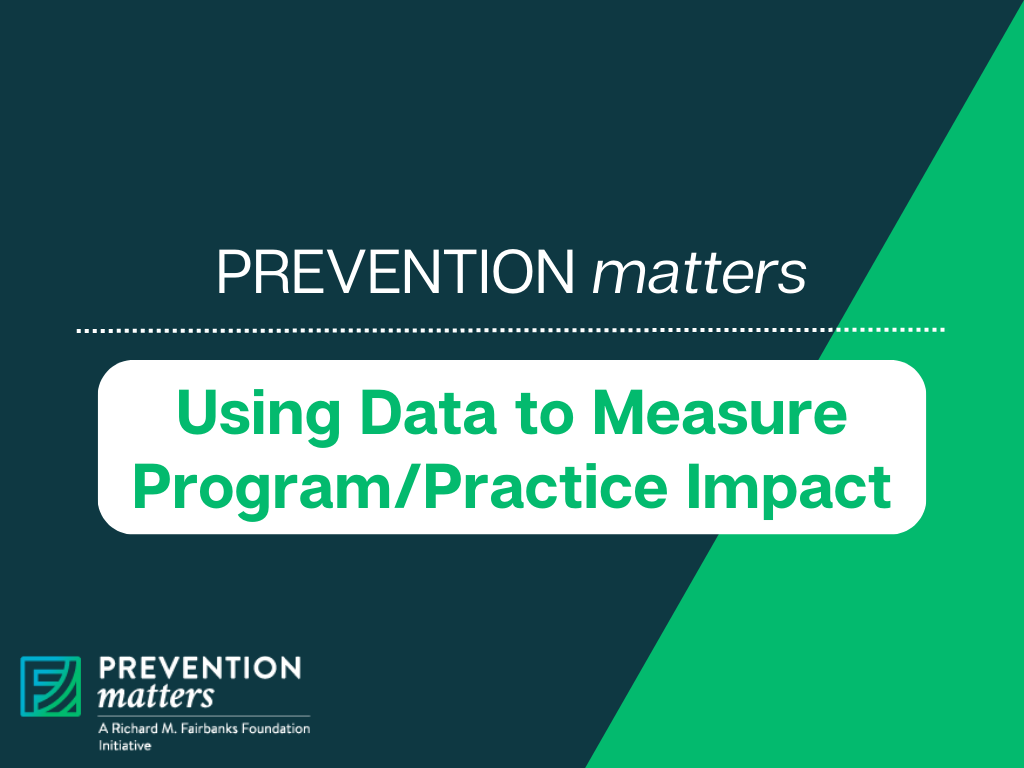 PREVENTION matters

Using Data to Measure Program/Practice Impact

PREVENTION matters
A Richard M. Fairbanks Foundation Initiative